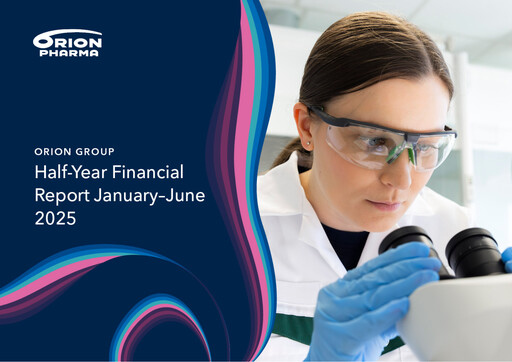 ORION PHARMA

ORION GROUP
Half-Year Financial Report January–June 2025